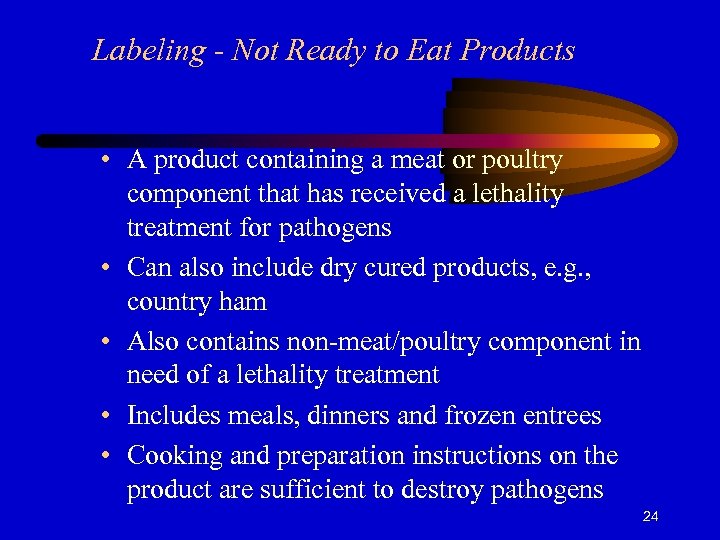 Labeling - Not Ready to Eat Products

• A product containing a meat or poultry component that has received a lethality treatment for pathogens

• Can also include dry cured products, e.g., country ham

• Also contains non-meat/poultry component in need of a lethality treatment

• Includes meals, dinners and frozen entrees

• Cooking and preparation instructions on the product are sufficient to destroy pathogens

24